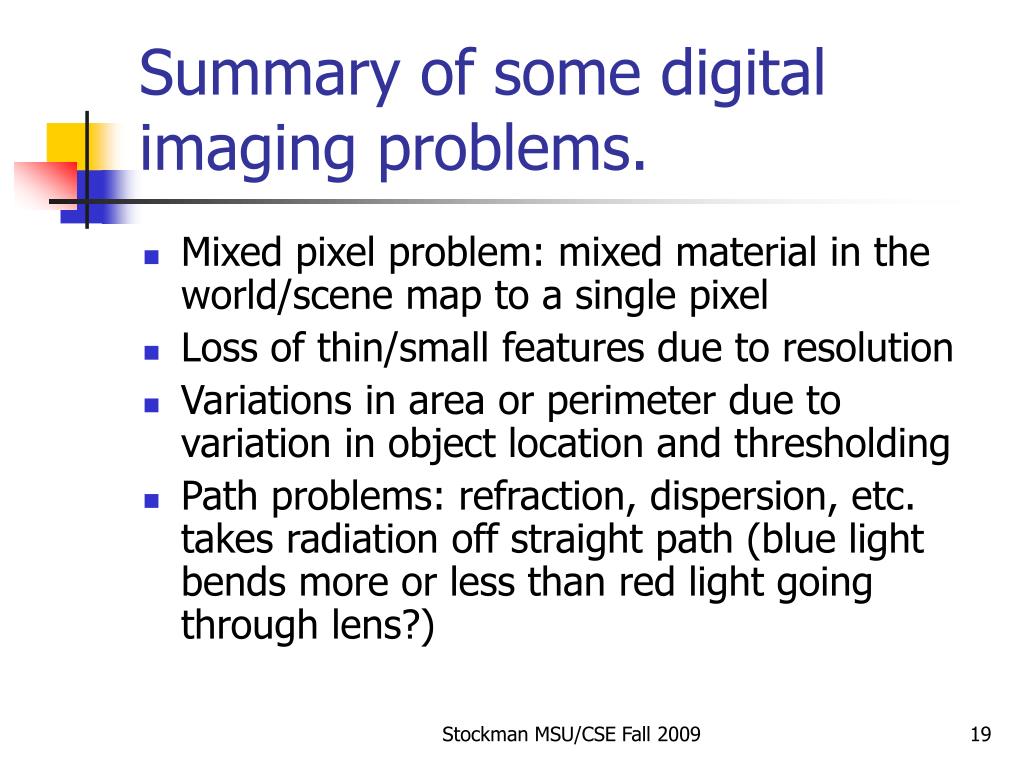 Summary of some digital imaging problems.

- Mixed pixel problem: mixed material in the world/scene map to a single pixel
- Loss of thin/small features due to resolution
- Variations in area or perimeter due to variation in object location and thresholding
- Path problems: refraction, dispersion, etc. takes radiation off straight path (blue light bends more or less than red light going through lens?)

Stockman MSU/CSE Fall 2009

19